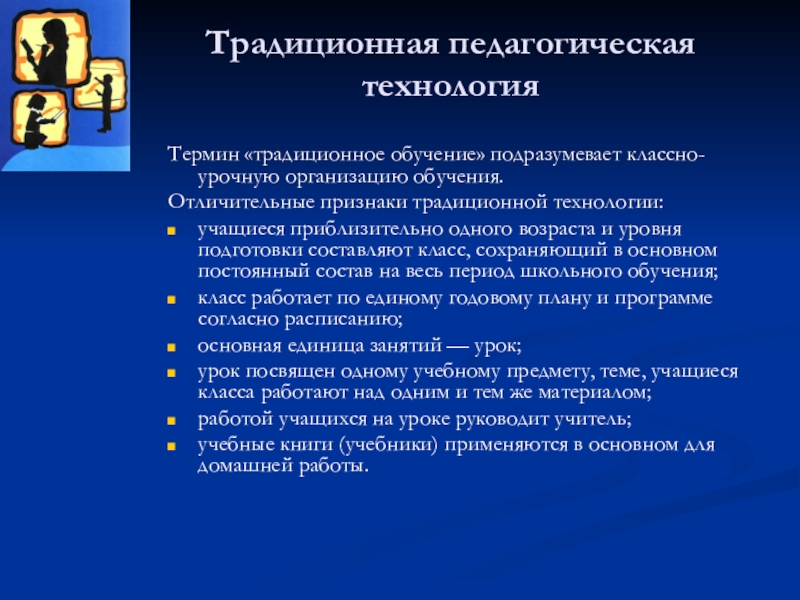 Традиционная педагогическая технология

Термин «традиционное обучение» подразумевает классно-урочную организацию обучения.

Отличительные признаки традиционной технологии:

- учащиеся приблизительно одного возраста и уровня подготовки составляют класс, сохраняющий в основном постоянный состав на весь период школьного обучения;
- класс работает по единому годовому плану и программе согласно расписанию;
- основная единица занятий — урок;
- урок посвящен одному учебному предмету, теме, учащиеся класса работают над одним и тем же материалом;
- работой учащихся на уроке руководит учитель;
- учебные книги (учебники) применяются в основном для домашней работы.